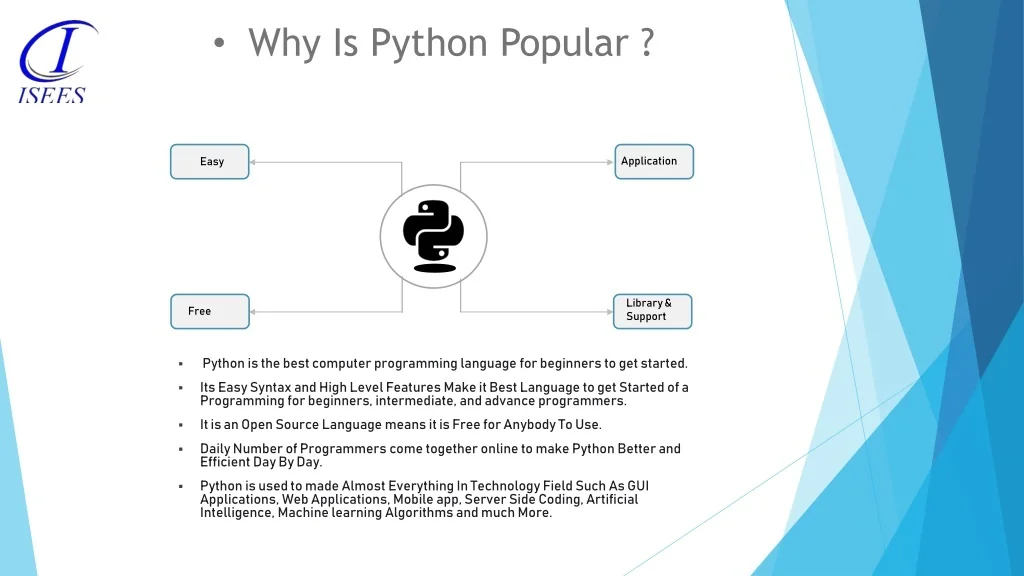 ISEES

• Why Is Python Popular ?

Easy

Application

Free

Library & Support

▪ Python is the best computer programming language for beginners to get started.

▪ Its Easy Syntax and High Level Features Make it Best Language to get Started of a Programming for beginners, intermediate, and advance programmers.

▪ It is an Open Source Language means it is Free for Anybody To Use.

▪ Daily Number of Programmers come together online to make Python Better and Efficient Day By Day.

▪ Python is used to made Almost Everything In Technology Field Such As GUI Applications, Web Applications, Mobile app, Server Side Coding, Artificial Intelligence, Machine learning Algorithms and much More.